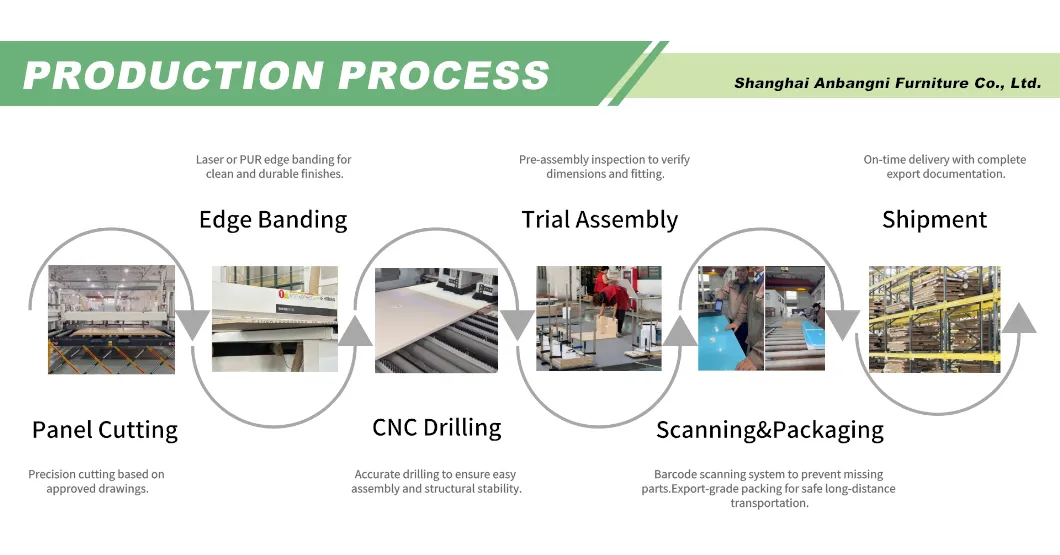 PRODUCTION PROCESS

Shanghai Anbangni Furniture Co., Ltd.

Laser or PUR edge banding for clean and durable finishes.

Edge Banding

Pre-assembly inspection to verify dimensions and fitting.

Trial Assembly

On-time delivery with complete export documentation.

Shipment

Panel Cutting

Precision cutting based on approved drawings.

CNC Drilling

Accurate drilling to ensure easy assembly and structural stability.

Scanning&Packaging

Barcode scanning system to prevent missing parts.Export-grade packing for safe long-distance transportation.